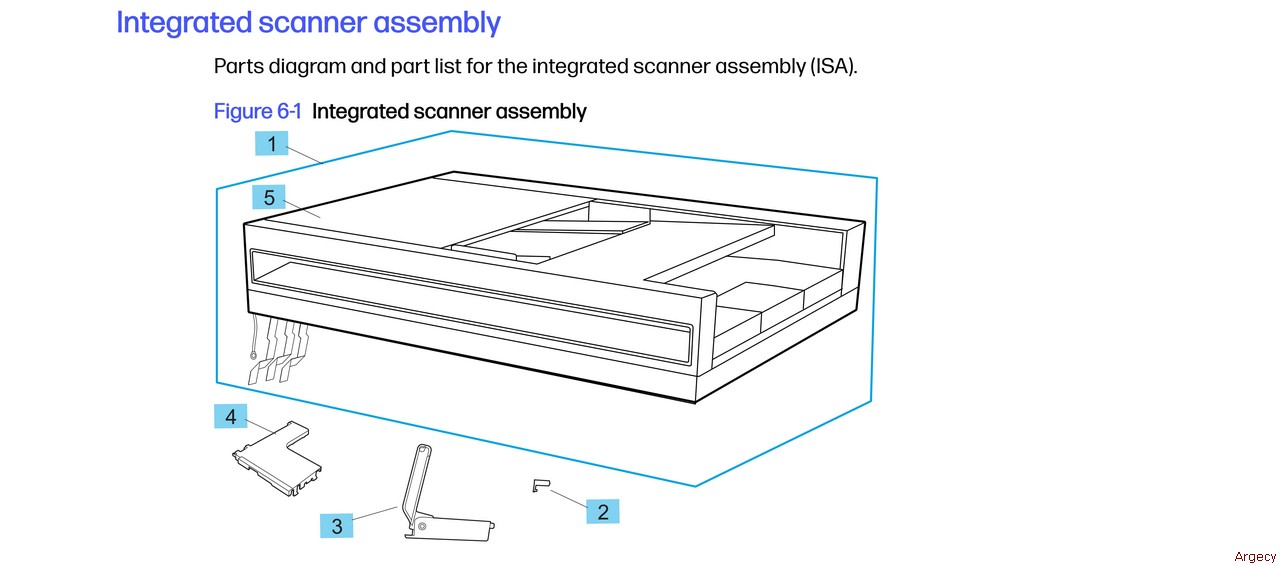 Integrated scanner assembly

Parts diagram and part list for the integrated scanner assembly (ISA).

Figure 6-1 Integrated scanner assembly

1

5

4

3

2

Argecy